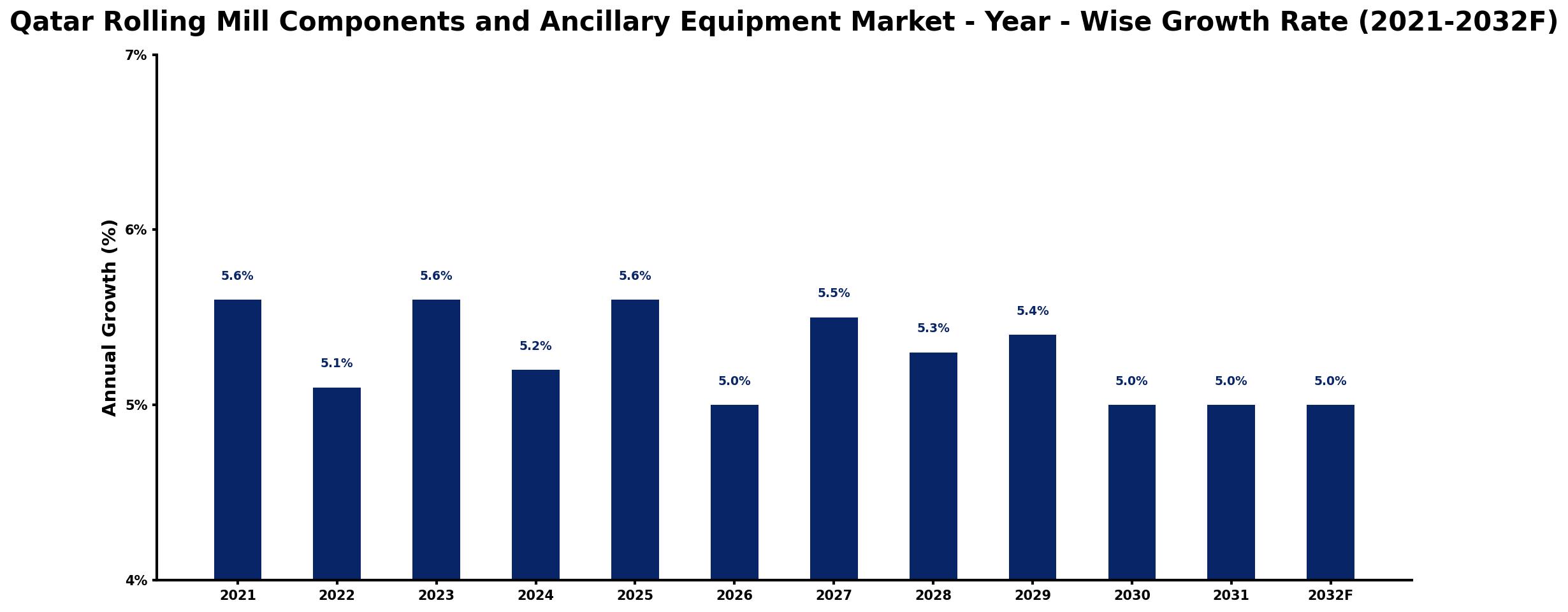 Qatar Rolling Mill Components and Ancillary Equipment Market - Year - Wise Growth Rate (2021-2032F)

Annual Growth (%)

7%
6%
5%
4%

5.6%
5.1%
5.6%
5.2%
5.6%
5.0%
5.5%
5.3%
5.4%
5.0%
5.0%
5.0%

2021
2022
2023
2024
2025
2026
2027
2028
2029
2030
2031
2032F